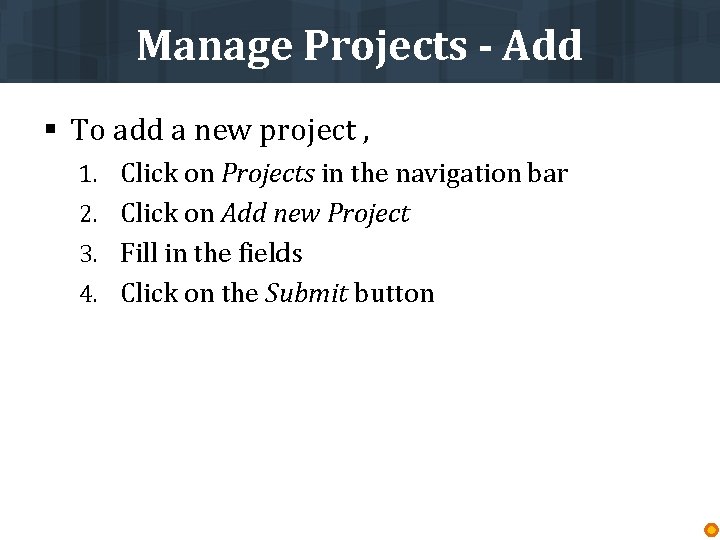 Manage Projects - Add

▪ To add a new project ,

1. Click on Projects in the navigation bar
2. Click on Add new Project
3. Fill in the fields
4. Click on the Submit button